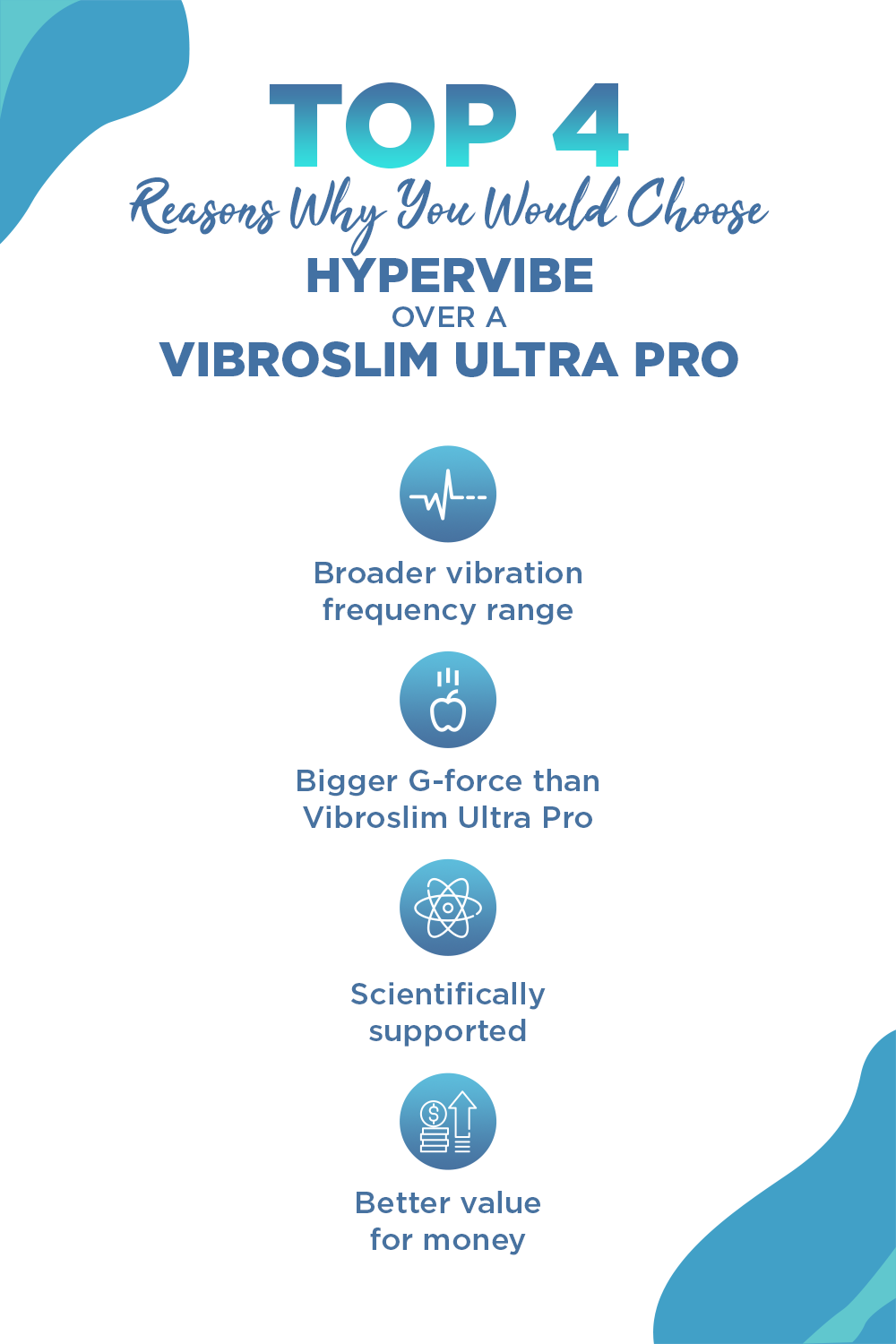 TOP 4
Reasons Why You Would Choose
HYPERVIBE
OVER A
VIBROSLIM ULTRA PRO

Broader vibration frequency range

Bigger G-force than Vibroslim Ultra Pro

Scientifically supported

Better value for money